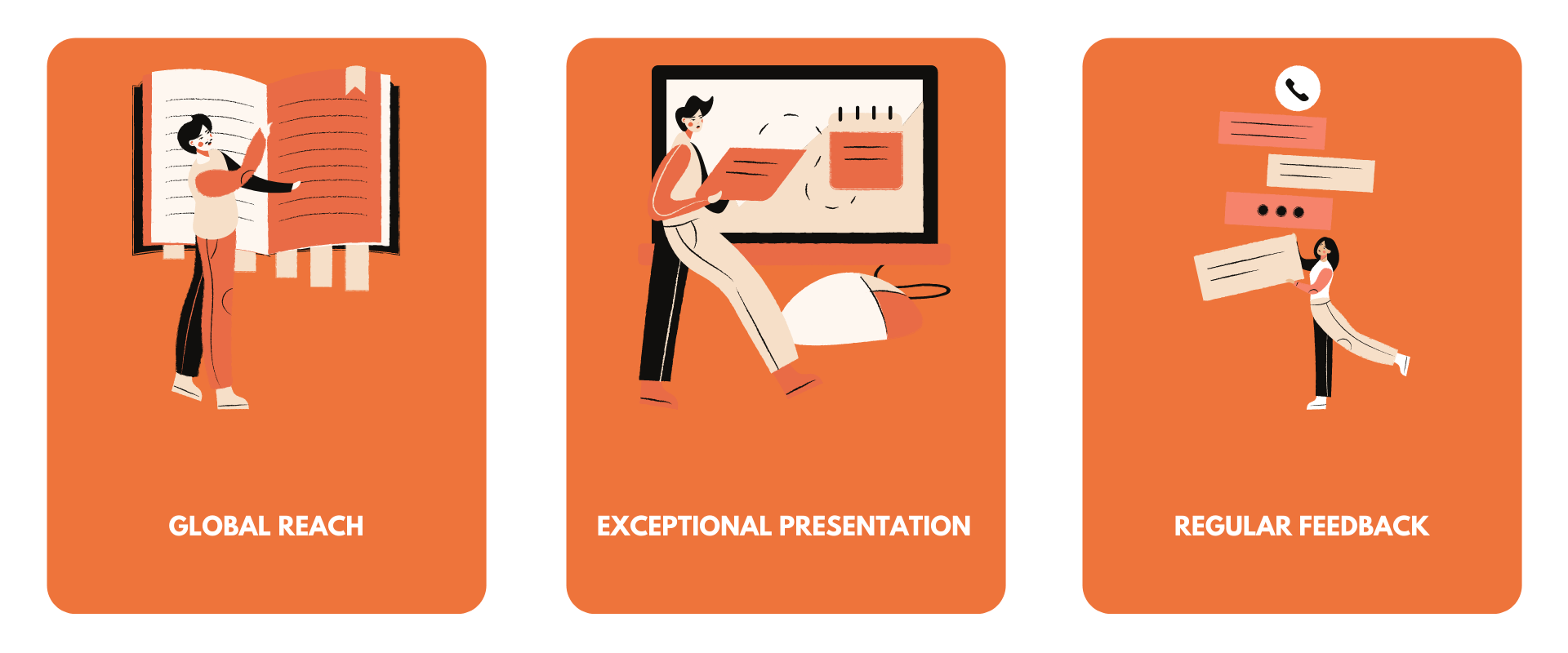 GLOBAL REACH

EXCEPTIONAL PRESENTATION

REGULAR FEEDBACK